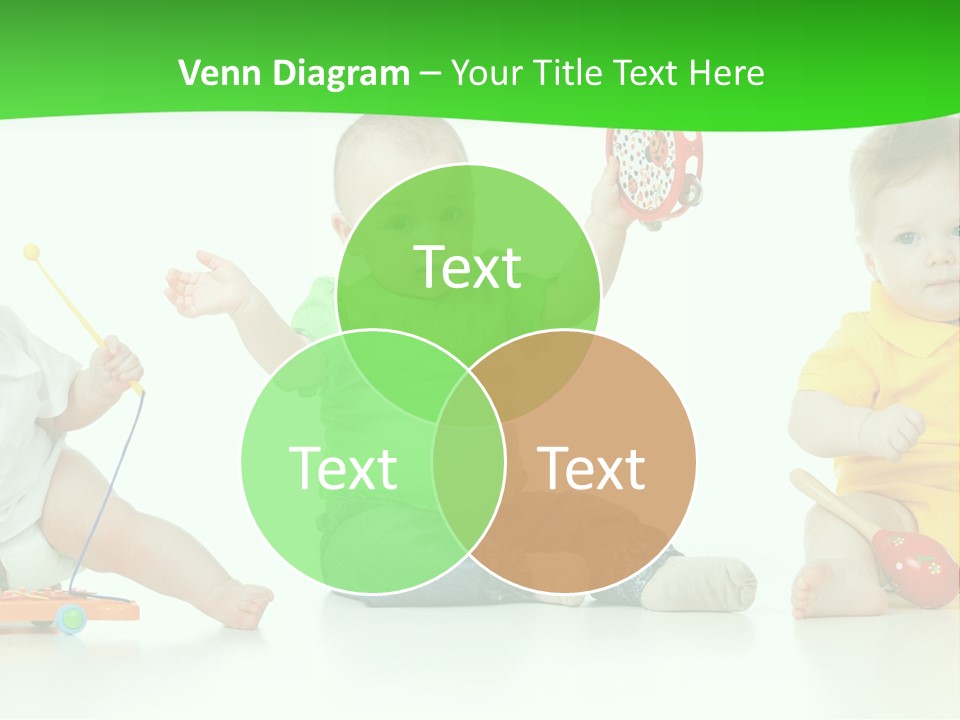 Venn Diagram – Your Title Text Here

Text

Text

Text